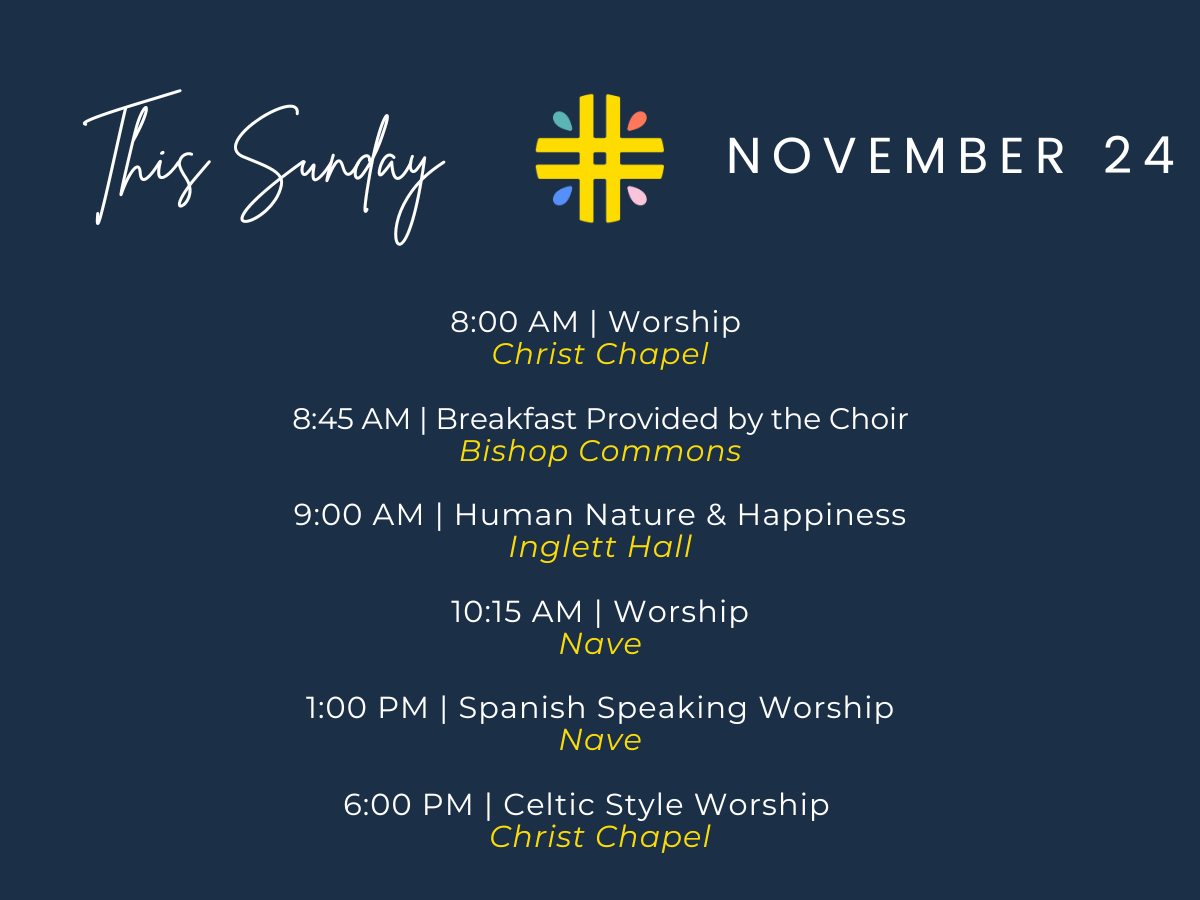 This Sunday

NOVEMBER 24

8:00 AM | Worship
Christ Chapel

8:45 AM | Breakfast Provided by the Choir
Bishop Commons

9:00 AM | Human Nature & Happiness
Inglett Hall

10:15 AM | Worship
Nave

1:00 PM | Spanish Speaking Worship
Nave

6:00 PM | Celtic Style Worship
Christ Chapel